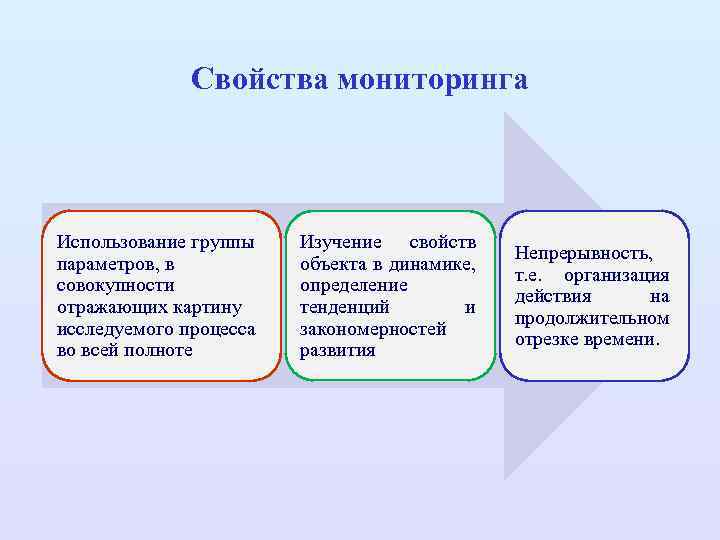 Свойства мониторинга

Использование группы параметров, в совокупности отражающих картину исследуемого процесса во всей полноте

Изучение свойств объекта в динамике, определение тенденций и закономерностей развития

Непрерывность, т.е. организация действия на продолжительном отрезке времени.